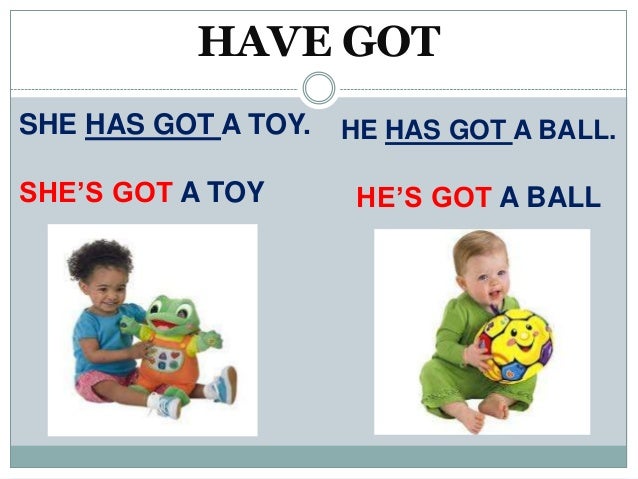 HAVE GOT

SHE HAS GOT A TOY.

SHE'S GOT A TOY

HE HAS GOT A BALL.

HE'S GOT A BALL